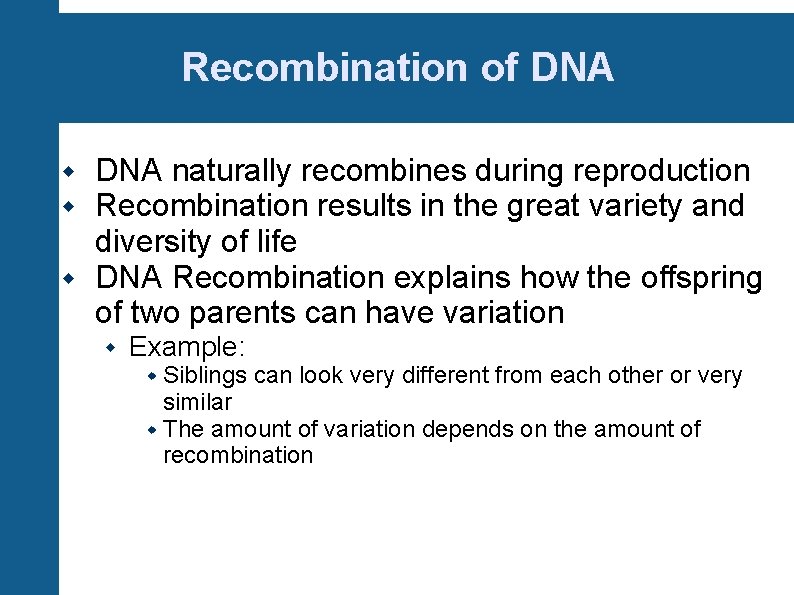 Recombination of DNA

- DNA naturally recombines during reproduction
- Recombination results in the great variety and diversity of life
- DNA Recombination explains how the offspring of two parents can have variation
  - Example:
    - Siblings can look very different from each other or very similar
    - The amount of variation depends on the amount of recombination